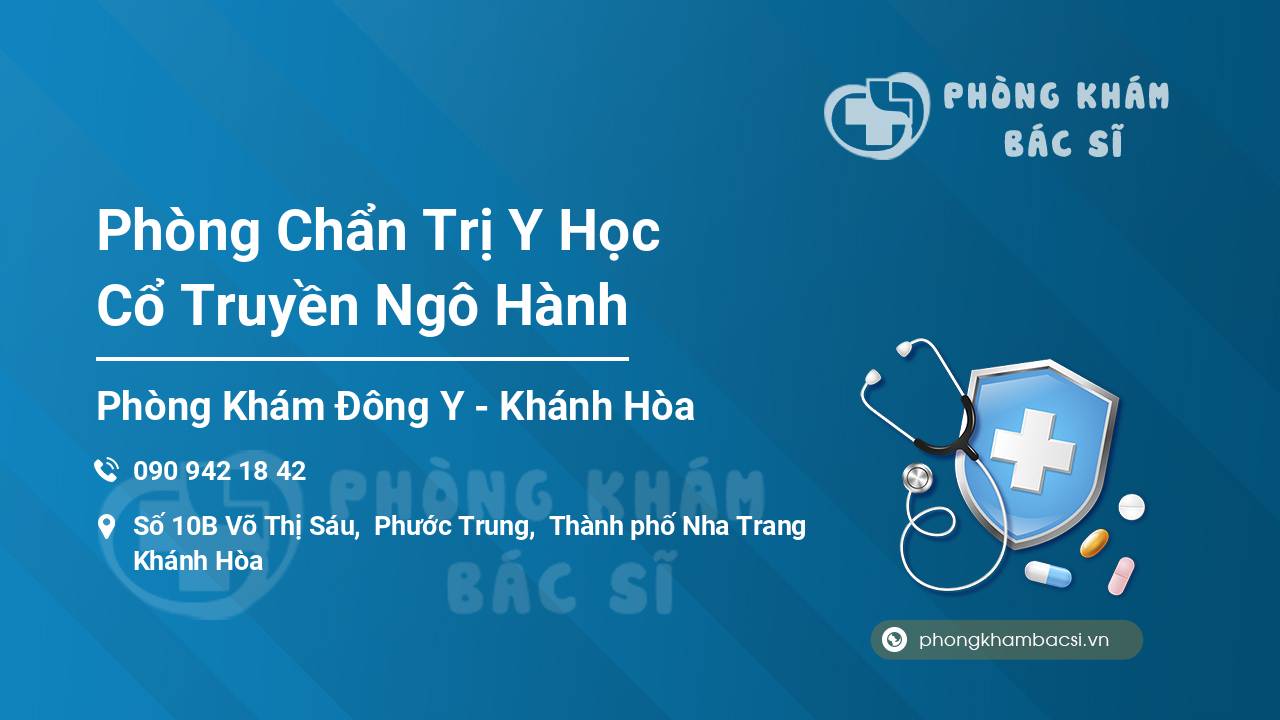 PHÒNG KHÁM
BÁC SĨ

Phòng Chẩn Trị Y Học Cổ Truyền Ngô Hành

Phòng Khám Đông Y - Khánh Hòa

090 942 18 42

Số 10B Võ Thị Sáu, Phước Trung, Thành phố Nha Trang Khánh Hòa

PHÒNG KHÁM
BÁC SĨ

phongkhambacsi.vn